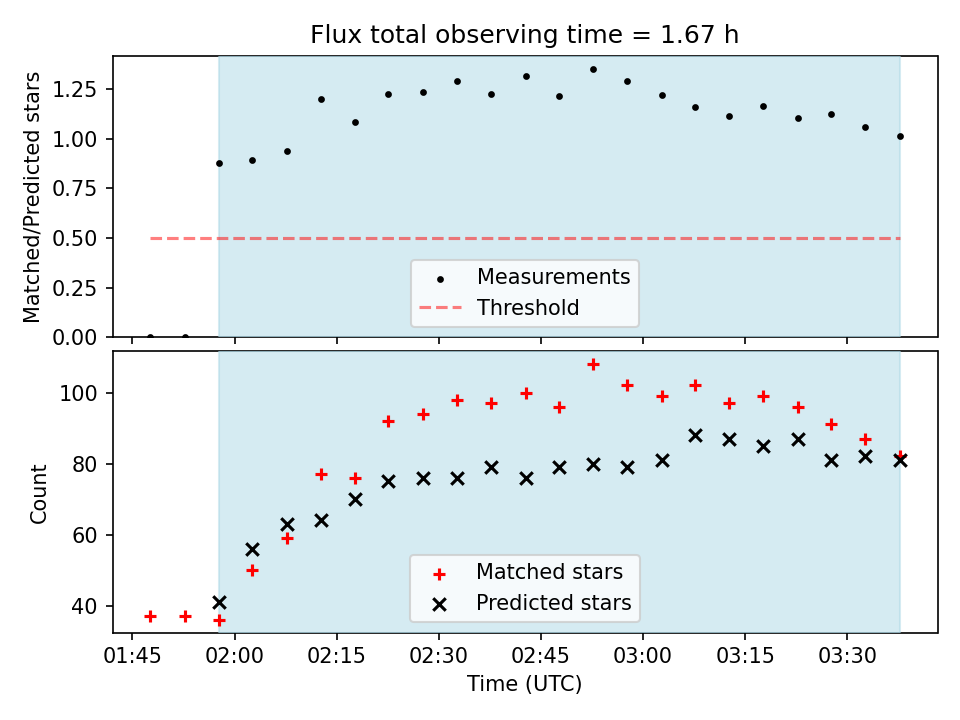 Flux total observing time = 1.67 h

Matched/Predicted stars

1.25
1.00
0.75
0.50
0.25
0.00

Measurements
Threshold

Count

100
80
60
40

Matched stars
Predicted stars

01:45 02:00 02:15 02:30 02:45 03:00 03:15 03:30

Time (UTC)